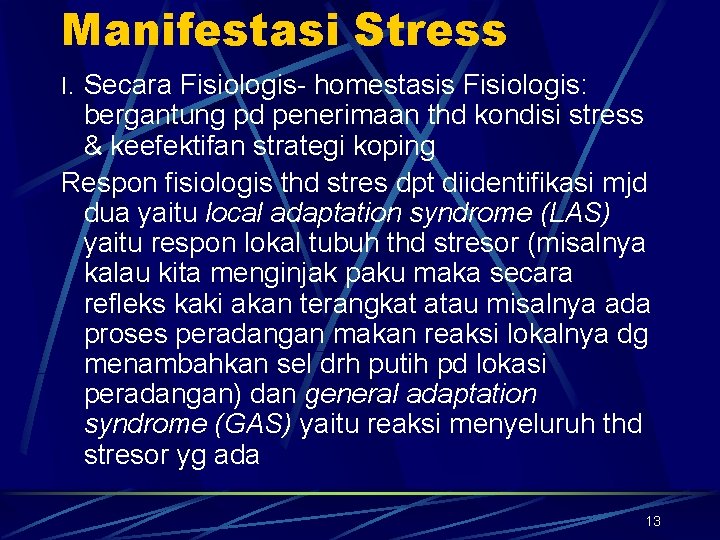 Manifestasi Stress

I. Secara Fisiologis- homestasis Fisiologis: bergantung pd penerimaan thd kondisi stress & keefektifan strategi koping

Respon fisiologis thd stres dpt diidentifikasi mjd dua yaitu local adaptation syndrome (LAS) yaitu respon lokal tubuh thd stresor (misalnya kalau kita menginjak paku maka secara refleks kaki akan terangkat atau misalnya ada proses peradangan makan reaksi lokalnya dg menambahkan sel drh putih pd lokasi peradangan) dan general adaptation syndrome (GAS) yaitu reaksi menyeluruh thd stresor yg ada

13